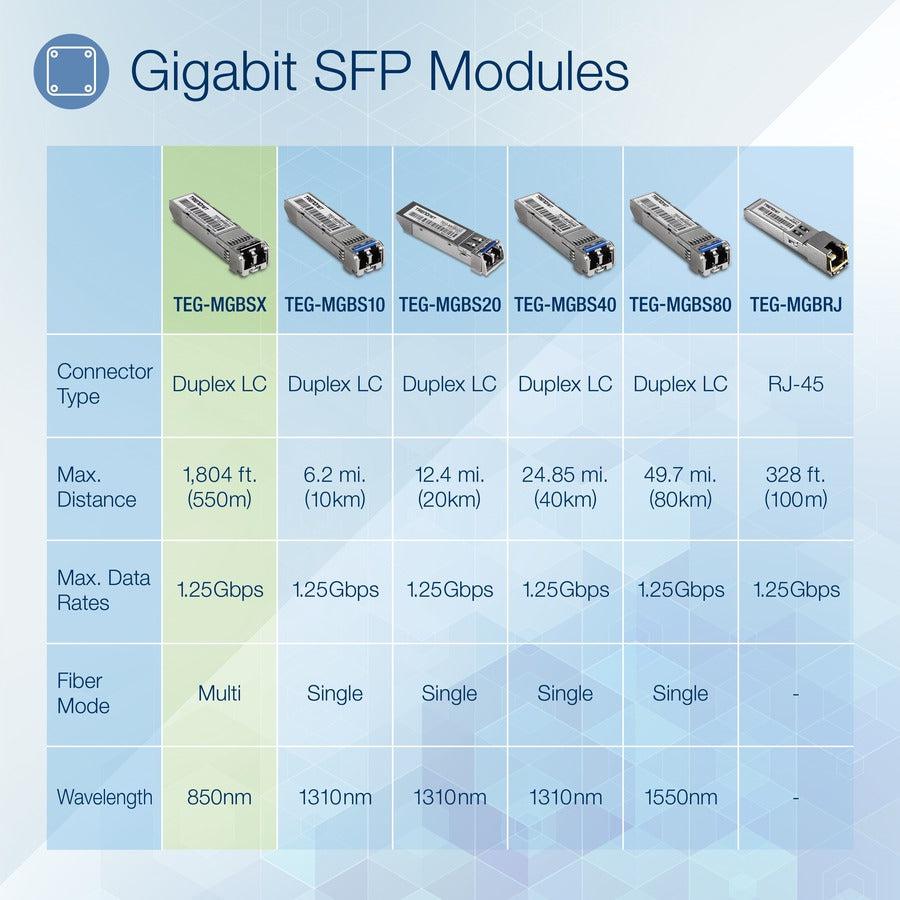 Gigabit SFP Modules

|  | TEG-MGBSX | TEG-MGBS10 | TEG-MGBS20 | TEG-MGBS40 | TEG-MGBS80 | TEG-MGBRJ |
|---|---|---|---|---|---|---|
| Connector Type | Duplex LC | Duplex LC | Duplex LC | Duplex LC | Duplex LC | RJ-45 |
| Max. Distance | 1,804 ft. (550m) | 6.2 mi. (10km) | 12.4 mi. (20km) | 24.85 mi. (40km) | 49.7 mi. (80km) | 328 ft. (100m) |
| Max. Data Rates | 1.25Gbps | 1.25Gbps | 1.25Gbps | 1.25Gbps | 1.25Gbps | 1.25Gbps |
| Fiber Mode | Multi | Single | Single | Single | Single | - |
| Wavelength | 850nm | 1310nm | 1310nm | 1310nm | 1550nm | - |